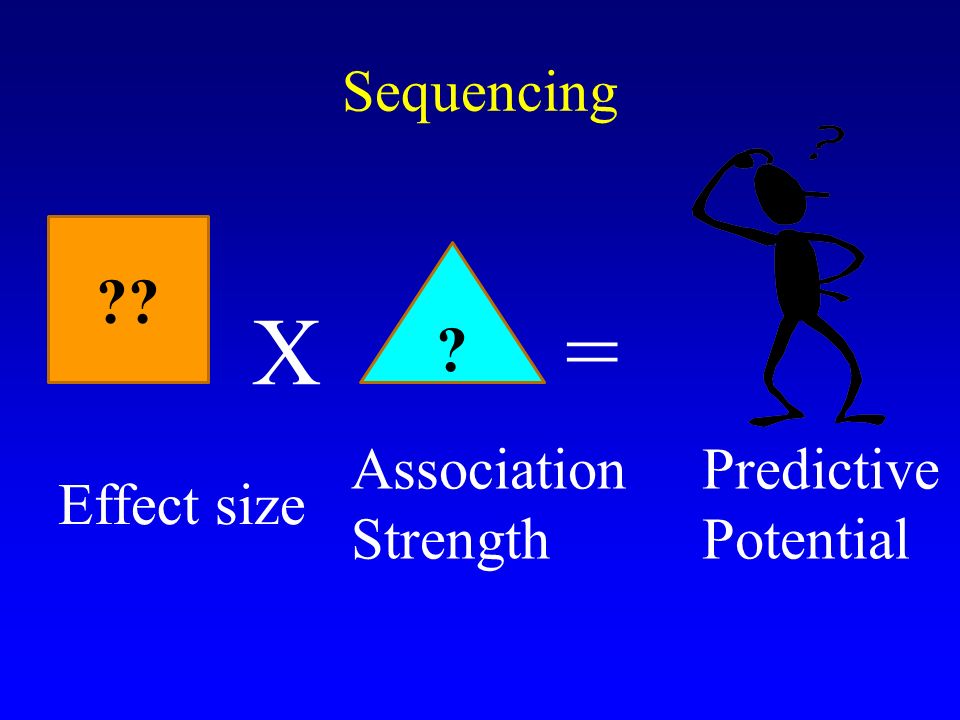 Sequencing

??

X

?

=

?

Effect size

Association Strength

Predictive Potential